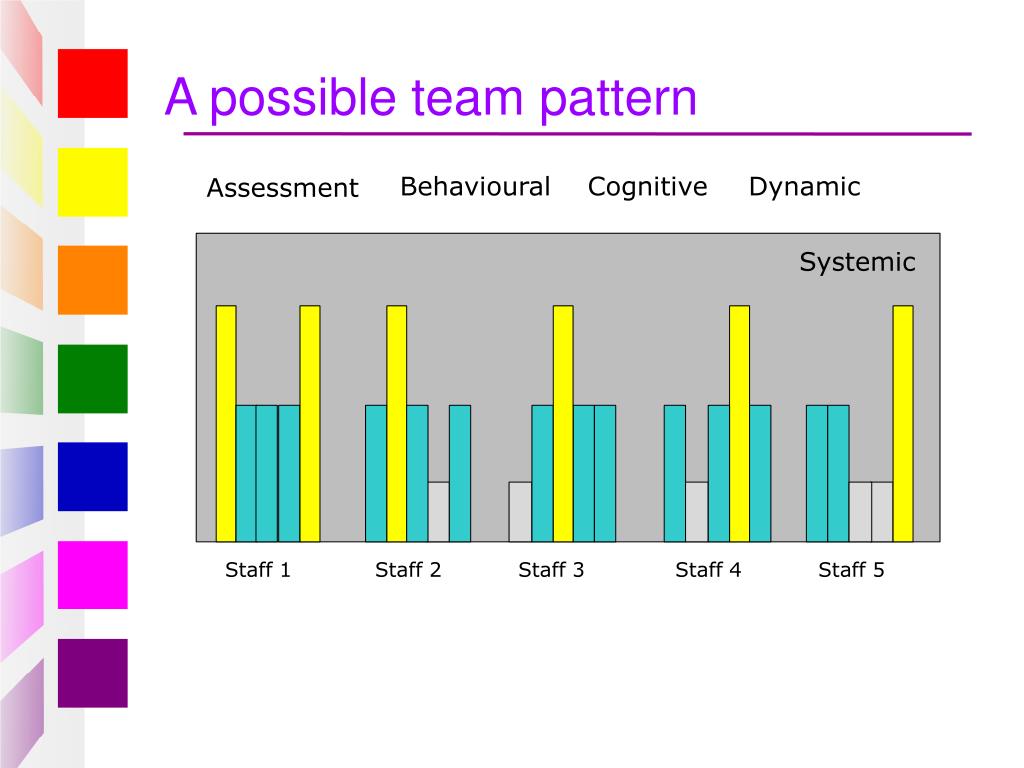 A possible team pattern

Assessment Behavioural Cognitive Dynamic

Systemic

Staff 1 Staff 2 Staff 3 Staff 4 Staff 5